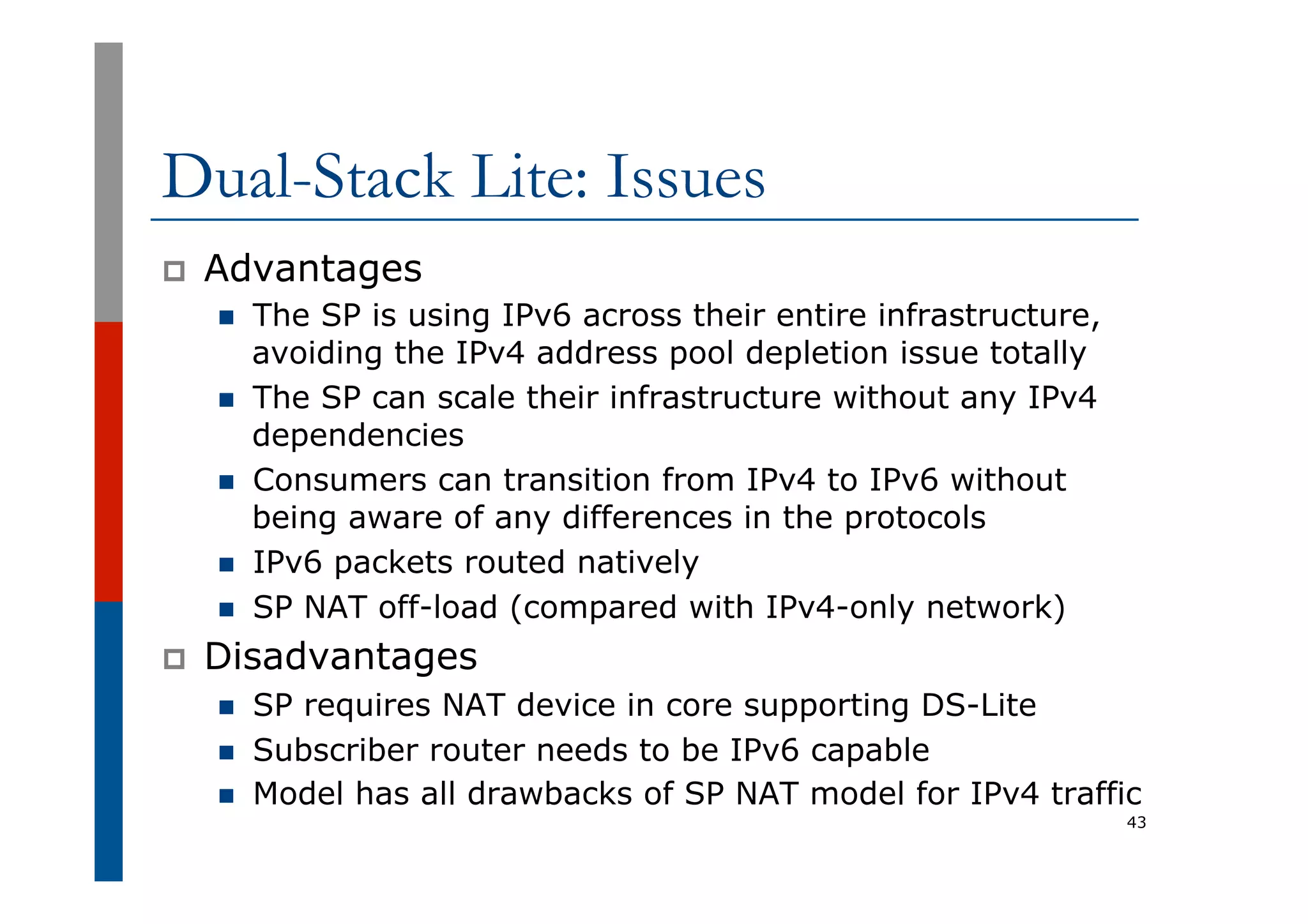 Dual-Stack Lite: Issues

Advantages

The SP is using IPv6 across their entire infrastructure, avoiding the IPv4 address pool depletion issue totally

The SP can scale their infrastructure without any IPv4 dependencies

Consumers can transition from IPv4 to IPv6 without being aware of any differences in the protocols

IPv6 packets routed natively

SP NAT off-load (compared with IPv4-only network)

Disadvantages

SP requires NAT device in core supporting DS-Lite

Subscriber router needs to be IPv6 capable

Model has all drawbacks of SP NAT model for IPv4 traffic

43